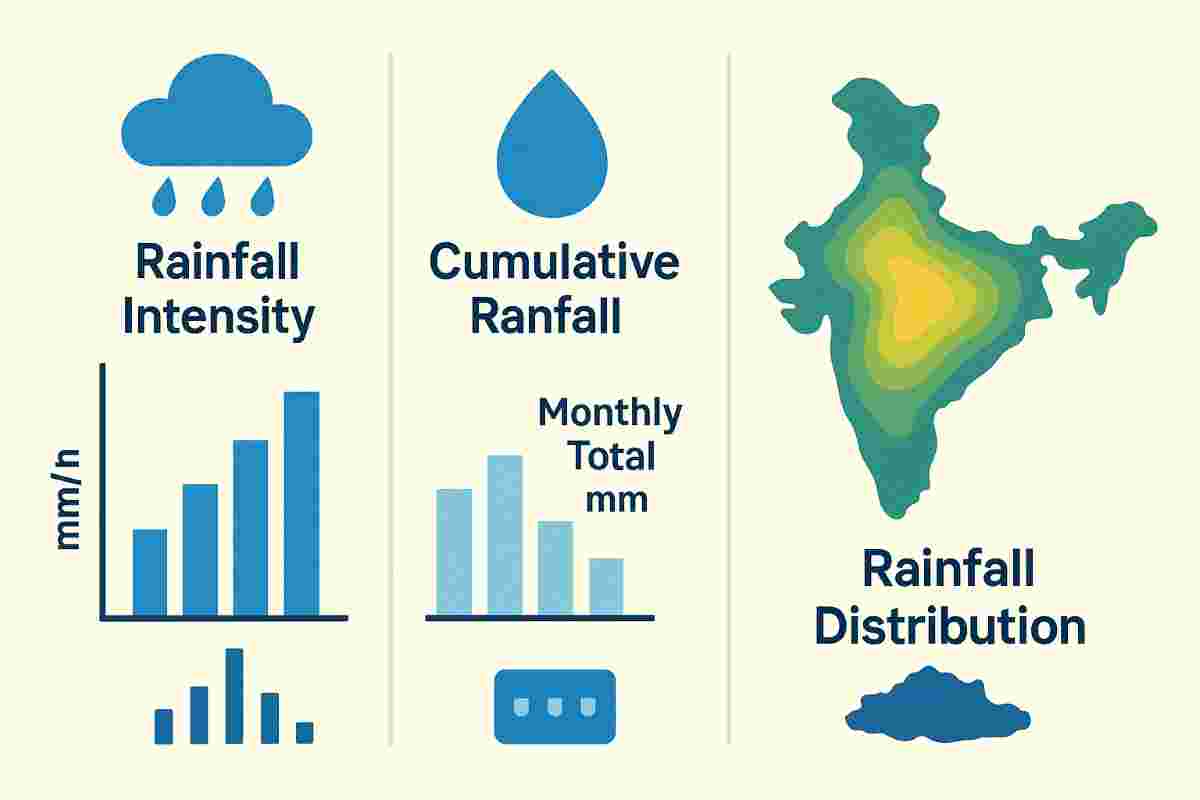 Rainfall Intensity

mm/h

Cumulative Ranfall

Monthly Total mm

Rainfall Distribution